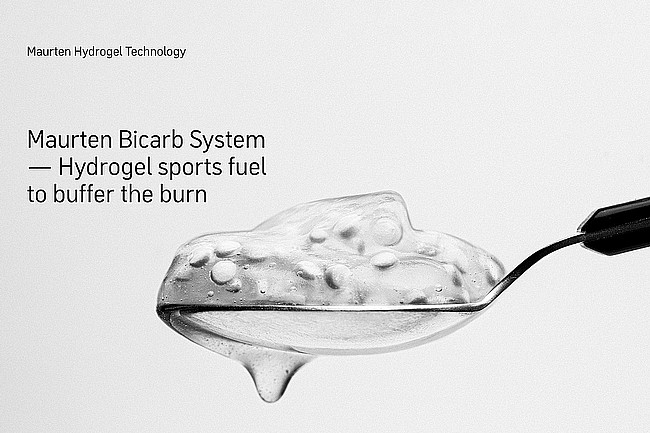 Maurten Hydrogel Technology

Maurten Bicarb System — Hydrogel sports fuel to buffer the burn